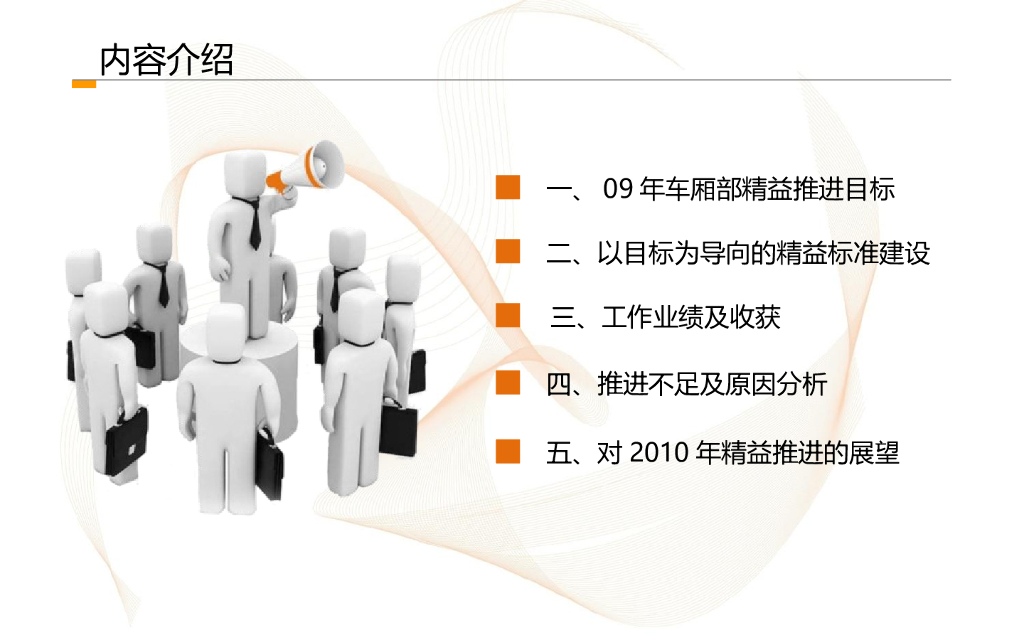 内容介绍

一、 09 年车厢部精益推进目标

二、以目标为导向的精益标准建设

三、工作业绩及收获

四、推进不足及原因分析

五、对 2010 年精益推进的展望